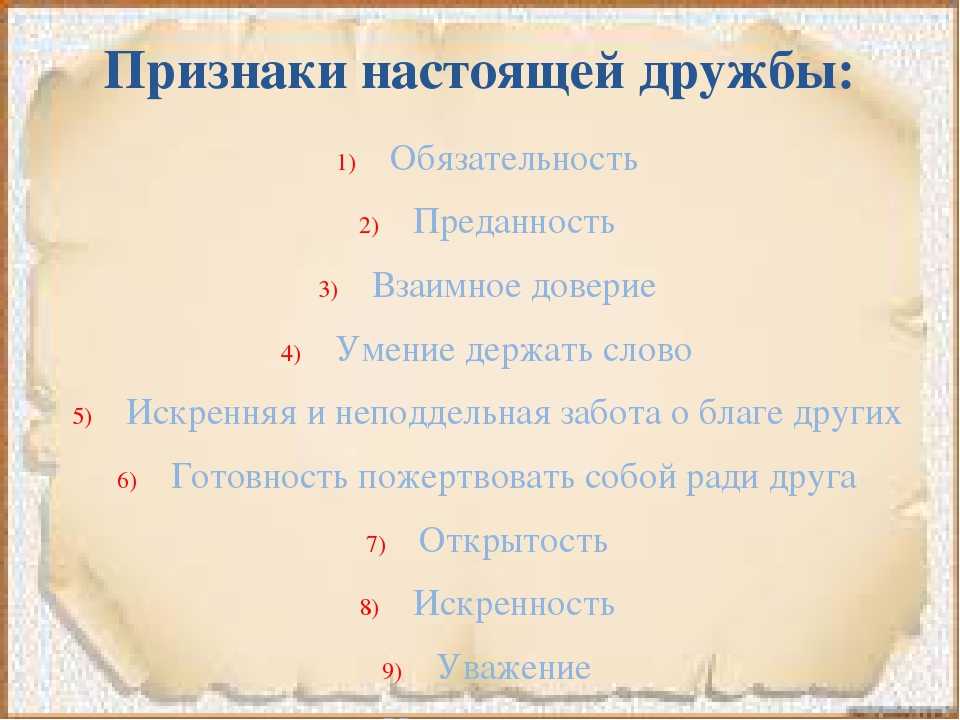 Признаки настоящей дружбы:

1) Обязательность

2) Преданность

3) Взаимное доверие

4) Умение держать слово

5) Искренняя и неподдельная забота о благе других

6) Готовность пожертвовать собой ради друга

7) Открытость

8) Искренность

9) Уважение